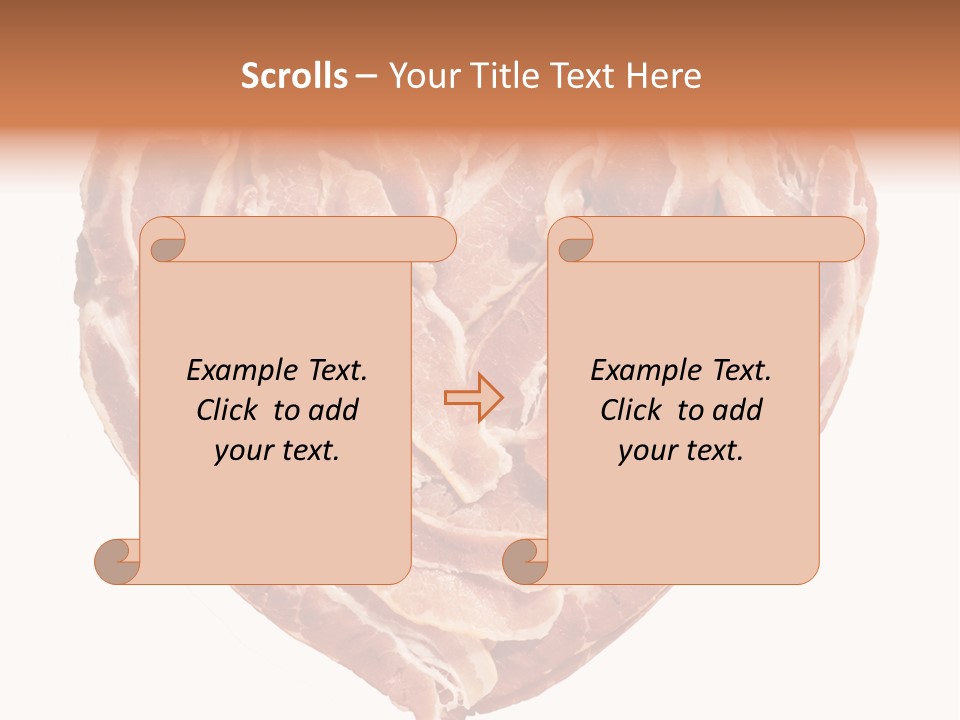 Scrolls – Your Title Text Here

Example Text. Click to add your text.

Example Text. Click to add your text.